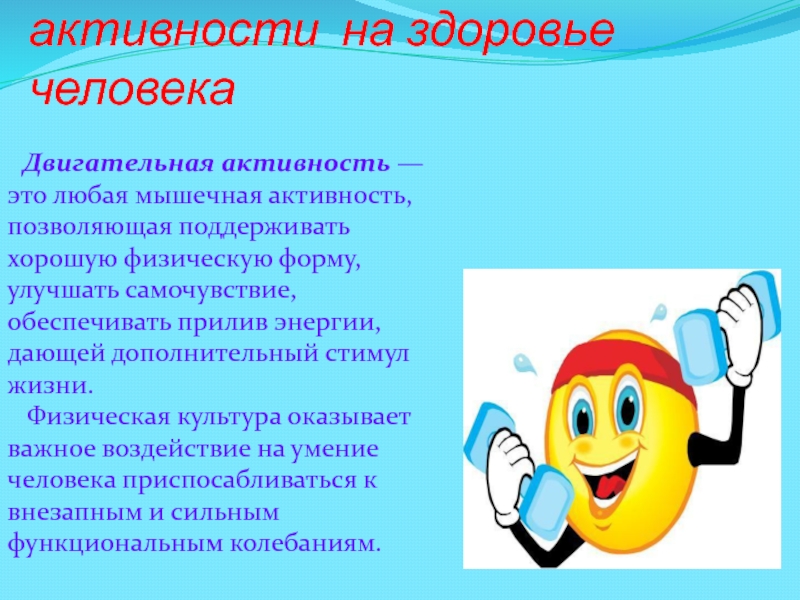 активности на здоровье человека

Двигательная активность — это любая мышечная активность, позволяющая поддерживать хорошую физическую форму, улучшать самочувствие, обеспечивать прилив энергии, дающей дополнительный стимул жизни.

Физическая культура оказывает важное воздействие на умение человека приспосабливаться к внезапным и сильным функциональным колебаниям.